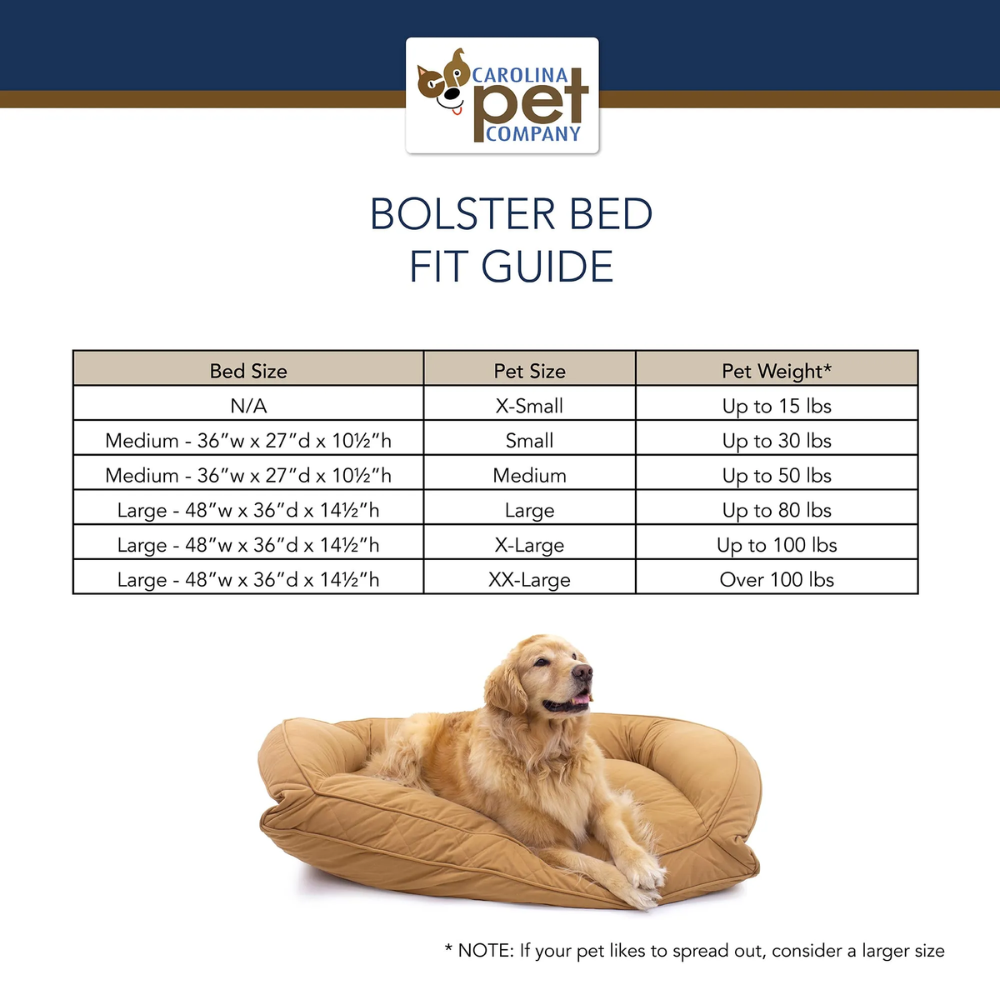 CAROLINA pet COMPANY

BOLSTER BED
FIT GUIDE

| Bed Size | Pet Size | Pet Weight* |
|---|---|---|
| N/A | X-Small | Up to 15 lbs |
| Medium - 36"w x 27"d x 10½"h | Small | Up to 30 lbs |
| Medium - 36"w x 27"d x 10½"h | Medium | Up to 50 lbs |
| Large - 48"w x 36"d x 14½"h | Large | Up to 80 lbs |
| Large - 48"w x 36"d x 14½"h | X-Large | Up to 100 lbs |
| Large - 48"w x 36"d x 14½"h | XX-Large | Over 100 lbs |

* NOTE: If your pet likes to spread out, consider a larger size